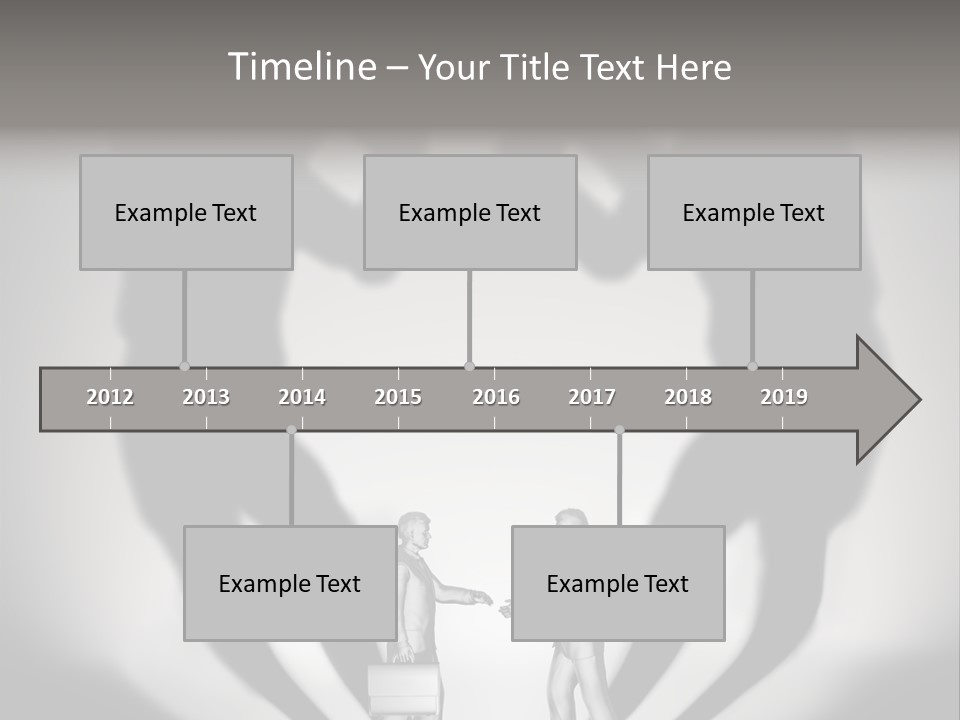 Timeline – Your Title Text Here

Example Text

Example Text

Example Text

2012 2013 2014 2015 2016 2017 2018 2019

Example Text

Example Text